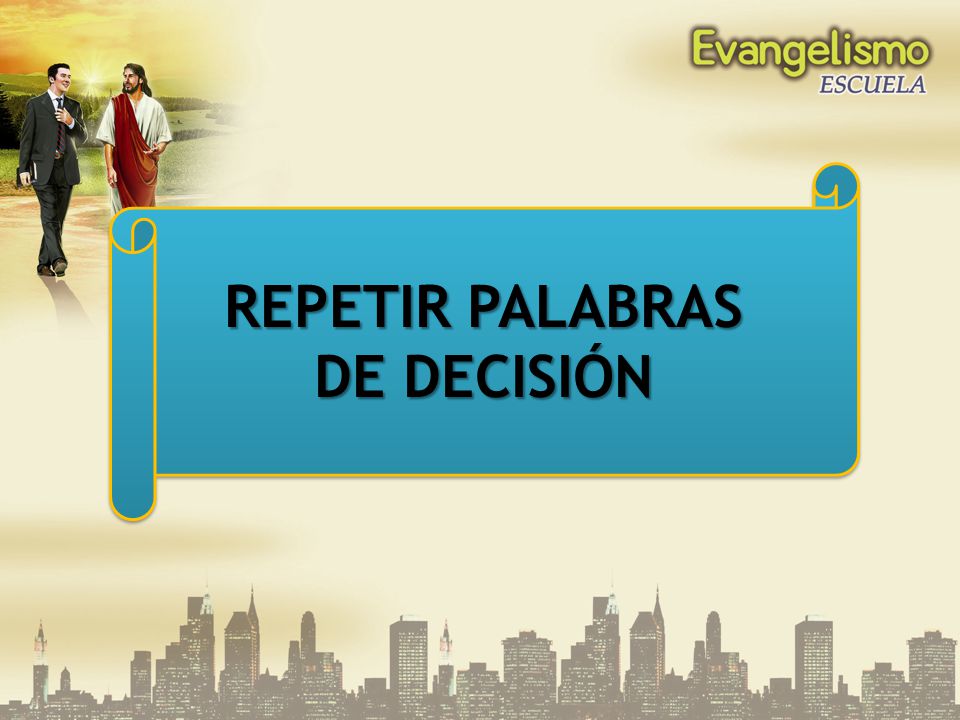 Evangelismo
ESCUELA

REPETIR PALABRAS DE DECISIÓN